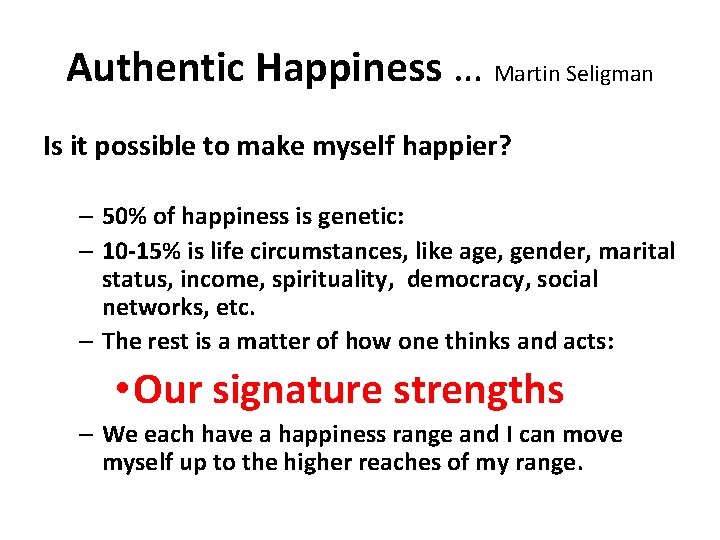 Authentic Happiness … Martin Seligman

Is it possible to make myself happier?

– 50% of happiness is genetic:
– 10-15% is life circumstances, like age, gender, marital status, income, spirituality, democracy, social networks, etc.
– The rest is a matter of how one thinks and acts:

• Our signature strengths

– We each have a happiness range and I can move myself up to the higher reaches of my range.